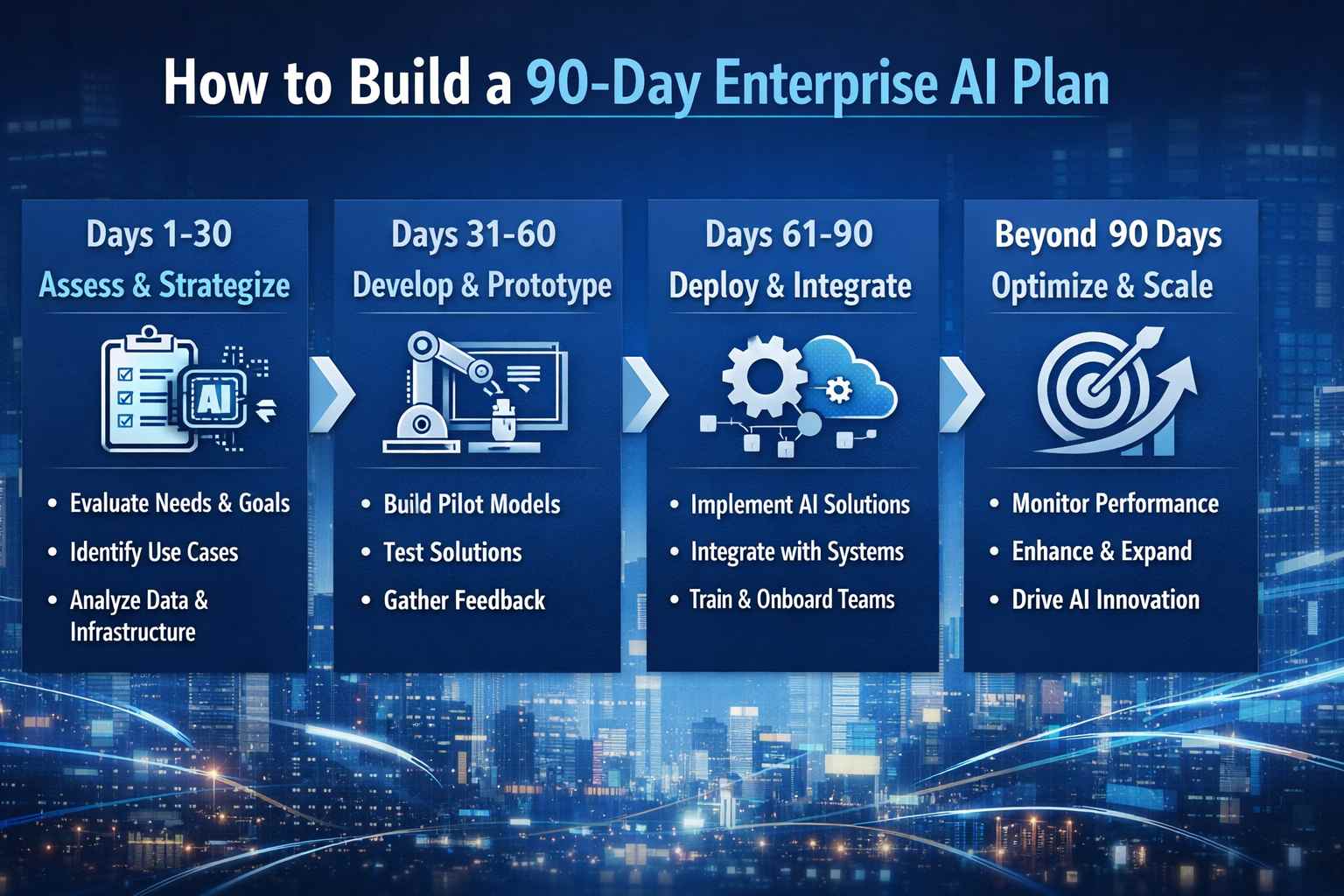 How to Build a 90-Day Enterprise AI Plan

Days 1-30
Assess & Strategize

AI

• Evaluate Needs & Goals
• Identify Use Cases
• Analyze Data & Infrastructure

Days 31-60
Develop & Prototype

• Build Pilot Models
• Test Solutions
• Gather Feedback

Days 61-90
Deploy & Integrate

• Implement AI Solutions
• Integrate with Systems
• Train & Onboard Teams

Beyond 90 Days
Optimize & Scale

• Monitor Performance
• Enhance & Expand
• Drive AI Innovation